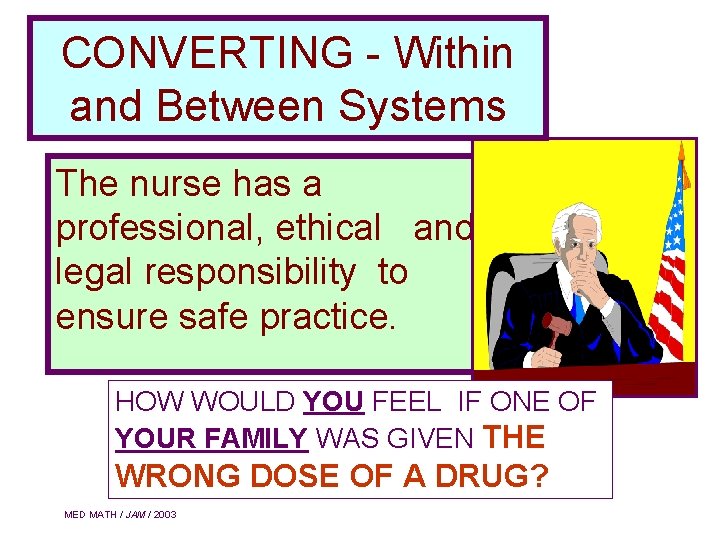 CONVERTING - Within and Between Systems

The nurse has a professional, ethical and legal responsibility to ensure safe practice.

HOW WOULD YOU FEEL IF ONE OF YOUR FAMILY WAS GIVEN THE WRONG DOSE OF A DRUG?

MED MATH / JAM / 2003